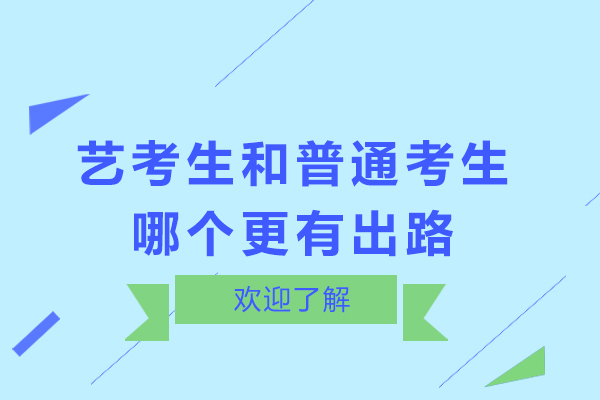 艺考生和普通考生
哪个更有出路

欢迎了解